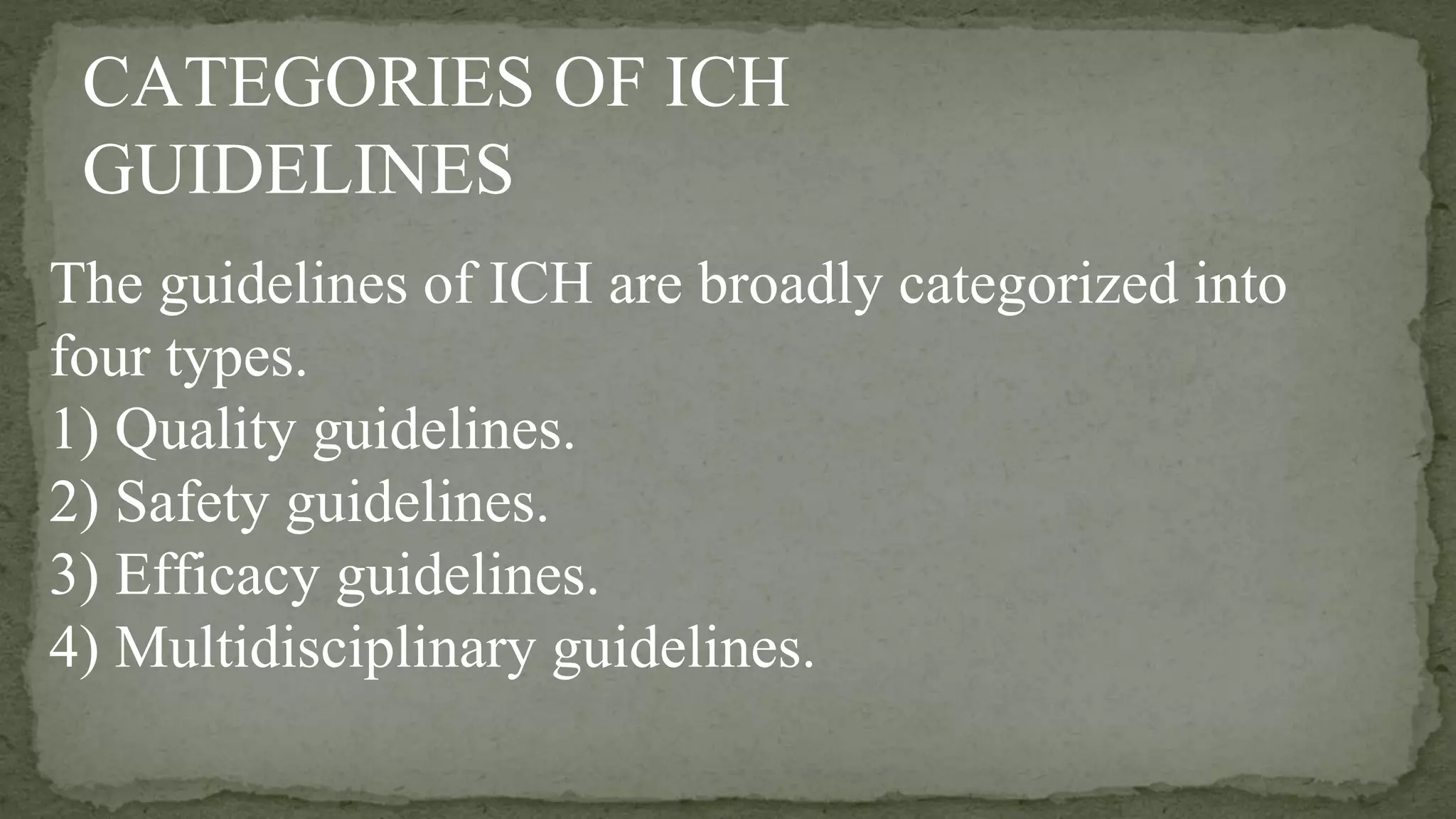 CATEGORIES OF ICH GUIDELINES

The guidelines of ICH are broadly categorized into four types.
1) Quality guidelines.
2) Safety guidelines.
3) Efficacy guidelines.
4) Multidisciplinary guidelines.